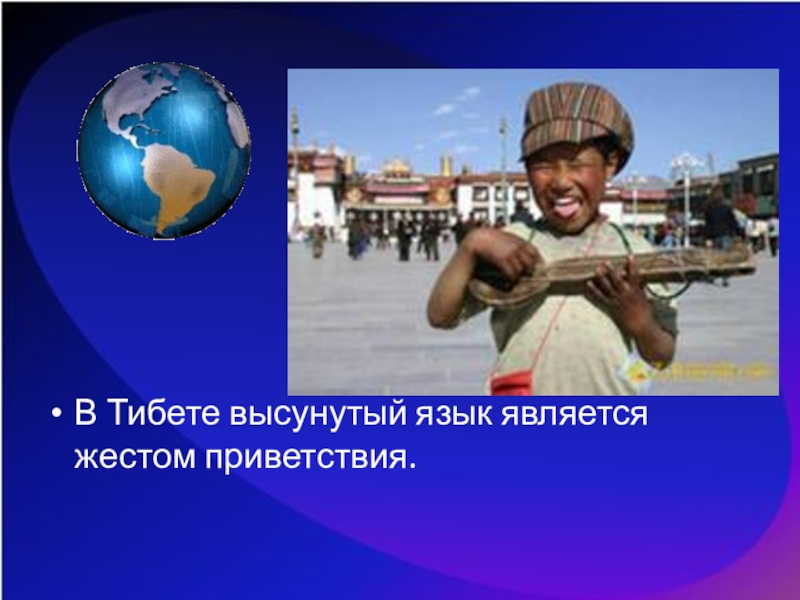 • В Тибете высунутый язык является жестом приветствия.